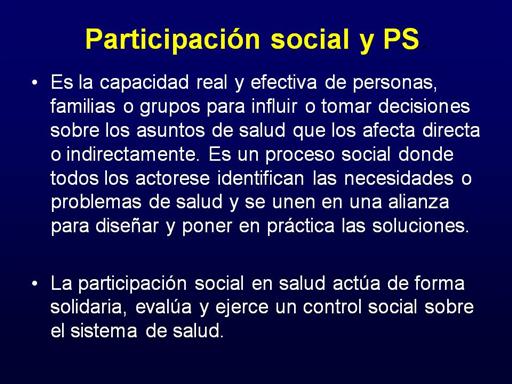 Participación social y PS

• Es la capacidad real y efectiva de personas, familias o grupos para influir o tomar decisiones sobre los asuntos de salud que los afecta directa o indirectamente. Es un proceso social donde todos los actorese identifican las necesidades o problemas de salud y se unen en una alianza para diseñar y poner en práctica las soluciones.

• La participación social en salud actúa de forma solidaria, evalúa y ejerce un control social sobre el sistema de salud.